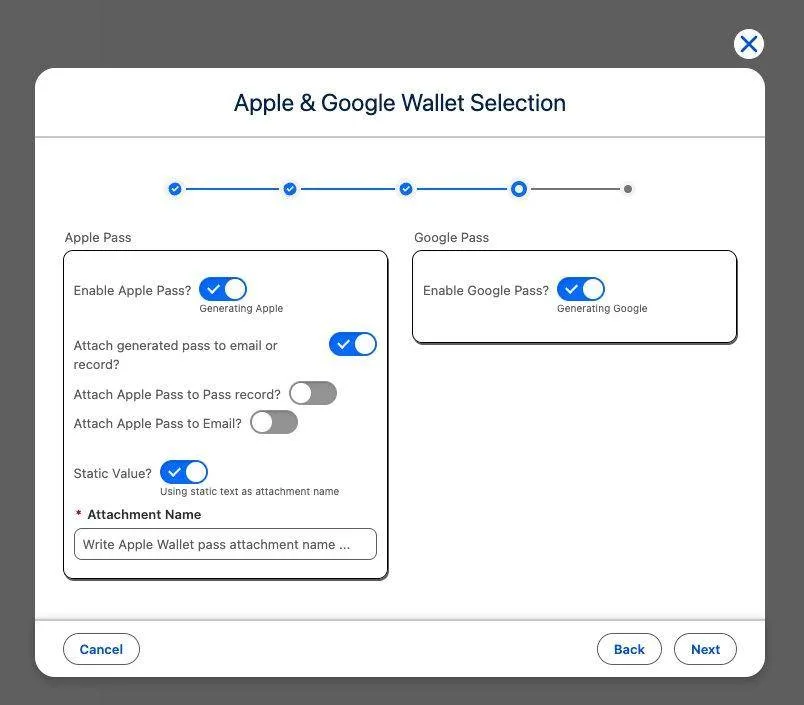 Apple & Google Wallet Selection

Apple Pass

Enable Apple Pass?
Generating Apple

Attach generated pass to email or record?

Attach Apple Pass to Pass record?

Attach Apple Pass to Email?

Static Value?
Using static text as attachment name

* Attachment Name

Write Apple Wallet pass attachment name ...

Google Pass

Enable Google Pass?
Generating Google

Cancel

Back

Next